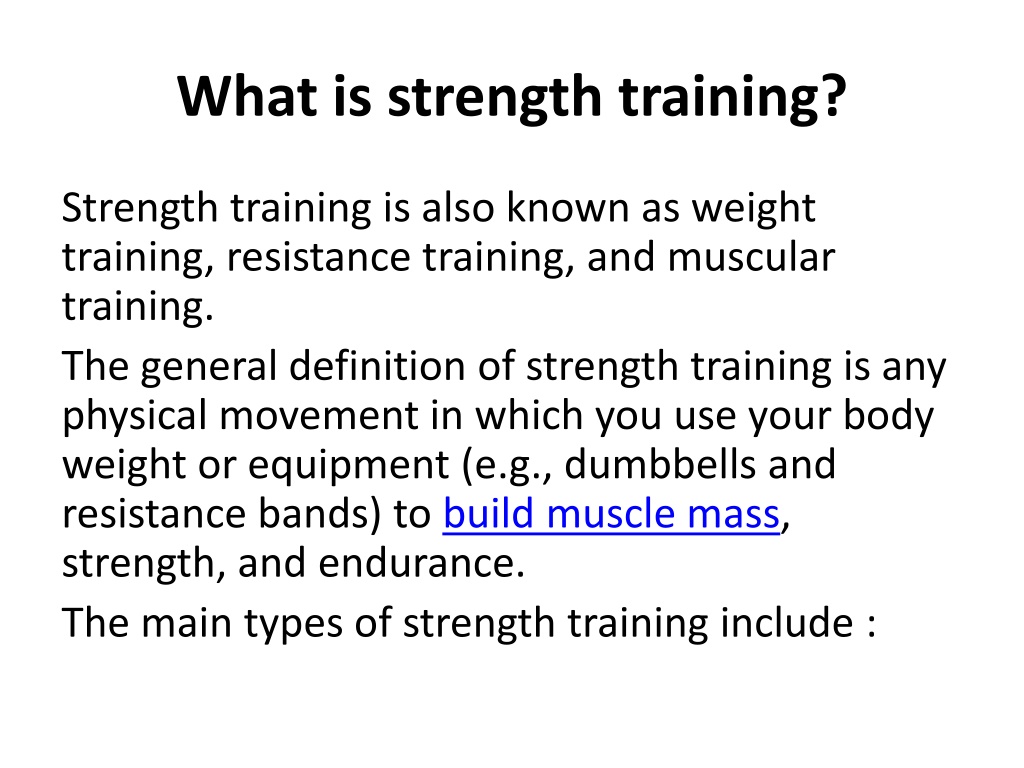 What is strength training?

Strength training is also known as weight training, resistance training, and muscular training.

The general definition of strength training is any physical movement in which you use your body weight or equipment (e.g., dumbbells and resistance bands) to build muscle mass, strength, and endurance.

The main types of strength training include :